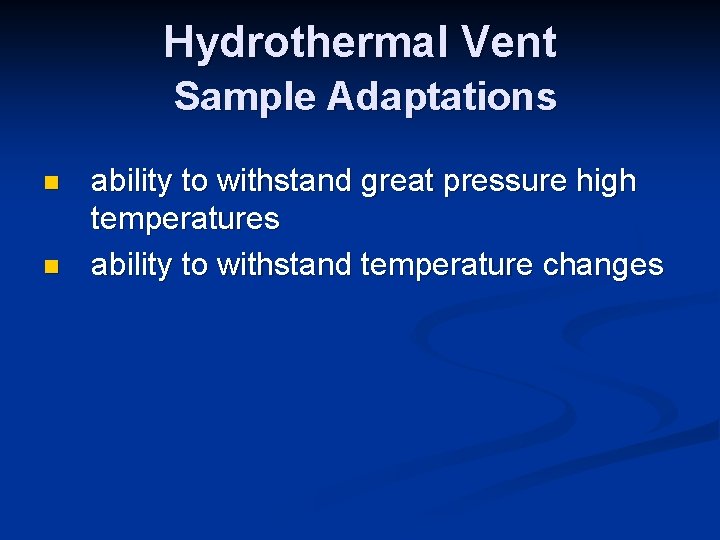 Hydrothermal Vent
Sample Adaptations

- ability to withstand great pressure high temperatures
- ability to withstand temperature changes